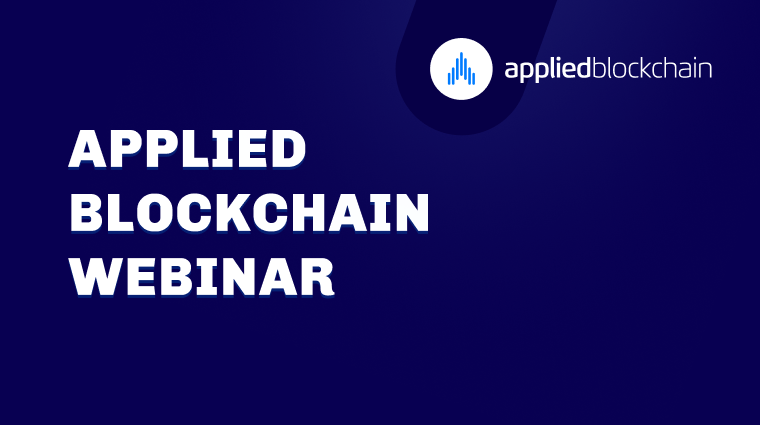 appliedblockchain

APPLIED BLOCKCHAIN WEBINAR